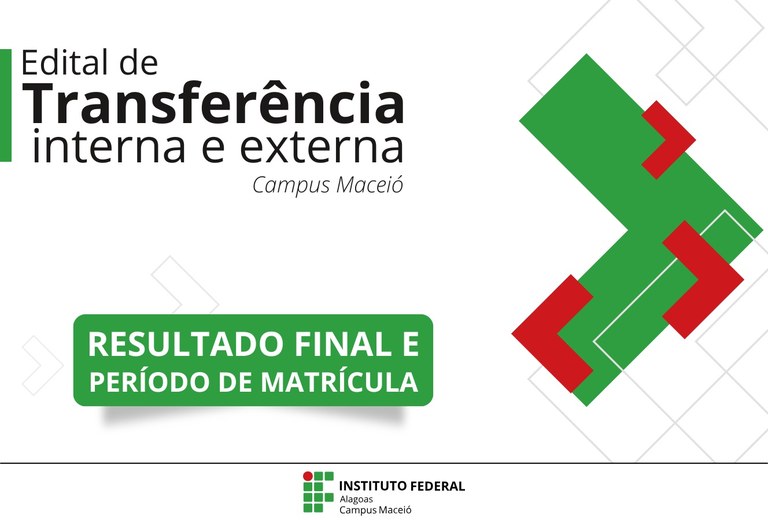 Edital de
Transferência
interna e externa
Campus Maceió

RESULTADO FINAL E
PERÍODO DE MATRÍCULA

INSTITUTO FEDERAL
Alagoas
Campus Maceió